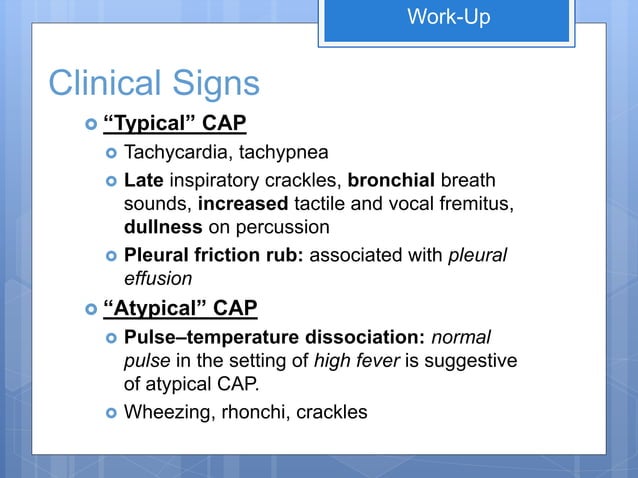 Work-Up

Clinical Signs

“Typical” CAP

Tachycardia, tachypnea

Late inspiratory crackles, bronchial breath sounds, increased tactile and vocal fremitus, dullness on percussion

Pleural friction rub: associated with pleural effusion

“Atypical” CAP

Pulse–temperature dissociation: normal pulse in the setting of high fever is suggestive of atypical CAP.

Wheezing, rhonchi, crackles